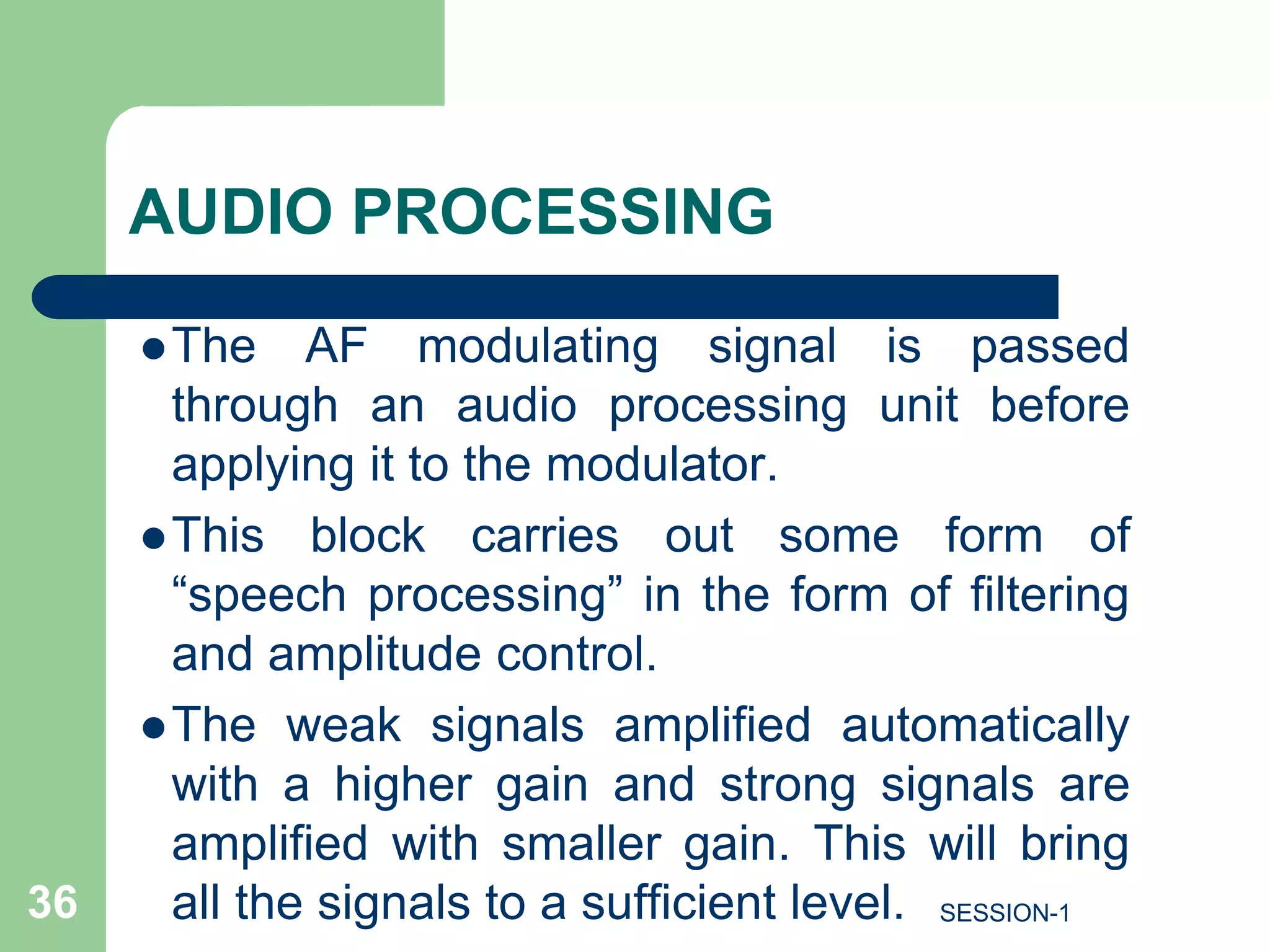 AUDIO PROCESSING

● The AF modulating signal is passed through an audio processing unit before applying it to the modulator.

● This block carries out some form of “speech processing” in the form of filtering and amplitude control.

● The weak signals amplified automatically with a higher gain and strong signals are amplified with smaller gain. This will bring all the signals to a sufficient level.

36

SESSION-1